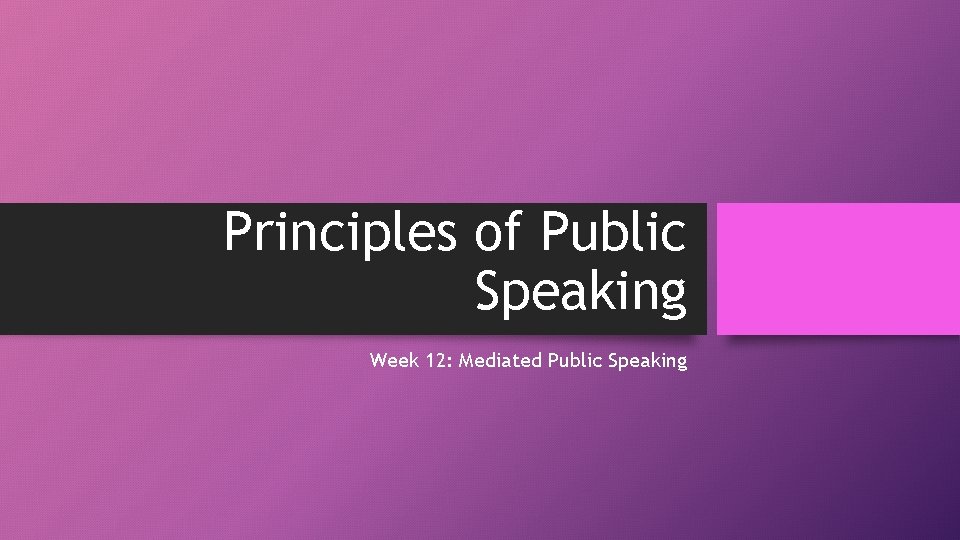 Principles of Public Speaking

Week 12: Mediated Public Speaking